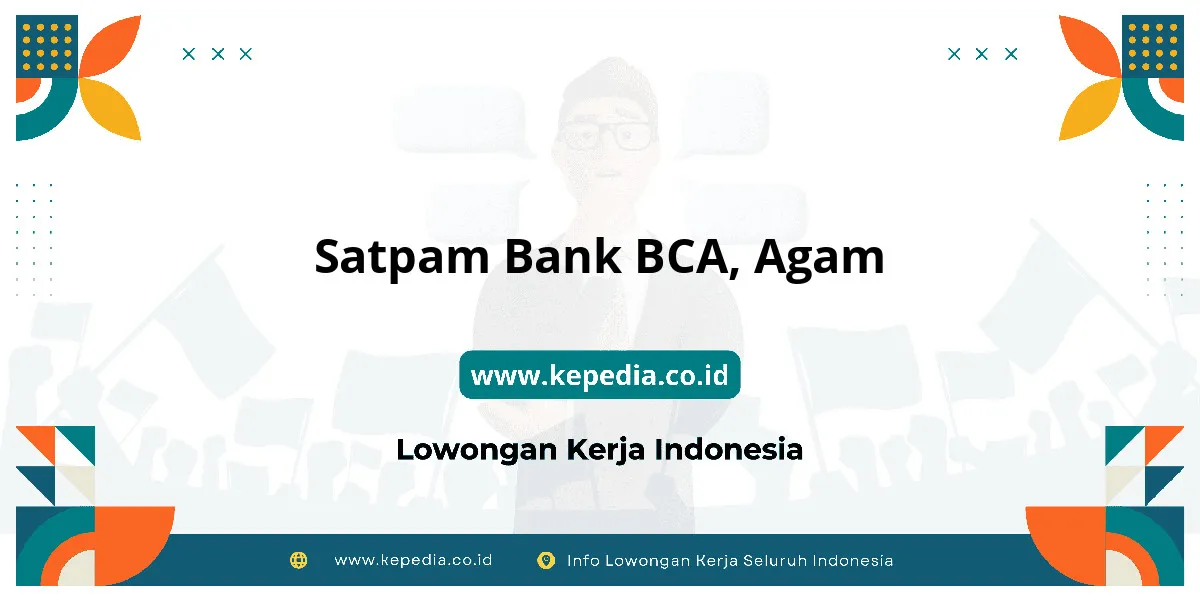 Satpam Bank BCA, Agam

www.kepedia.co.id

Lowongan Kerja Indonesia

www.kepedia.co.id Info Lowongan Kerja Seluruh Indonesia